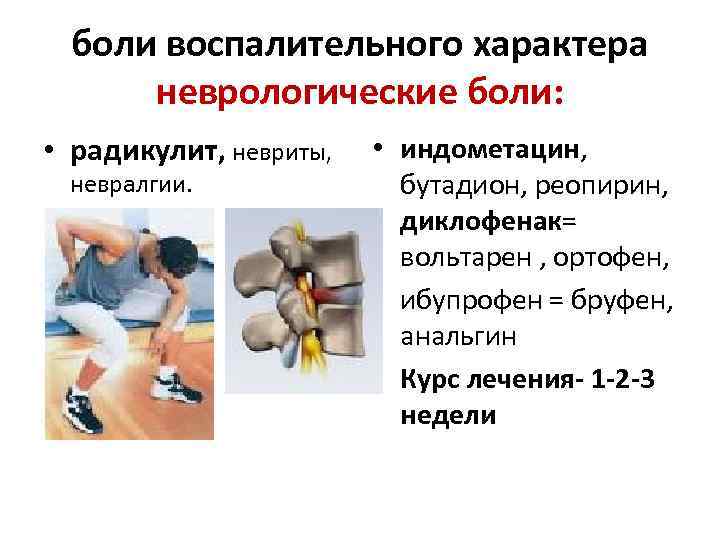 боли воспалительного характера
неврологические боли:

• радикулит, невриты, невралгии.

• индометацин, бутадион, реопирин, диклофенак= вольтарен , ортофен,
ибупрофен = бруфен, анальгин
Курс лечения- 1-2-3 недели